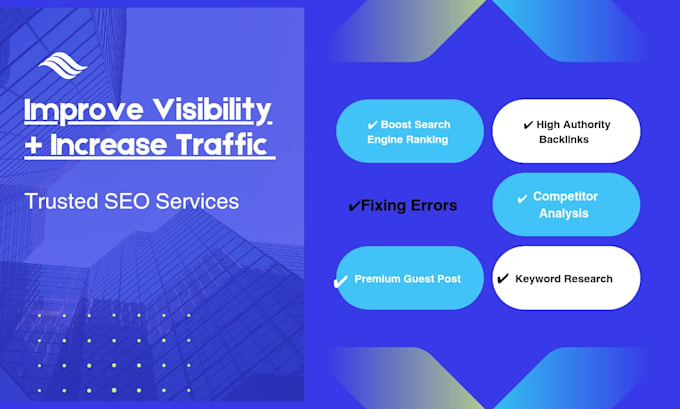 Improve Visibility
+ Increase Traffic

Trusted SEO Services

✔ Boost Search Engine Ranking

✔ High Authority Backlinks

✔Fixing Errors

✔ Competitor Analysis

✔ Premium Guest Post

✔ Keyword Research